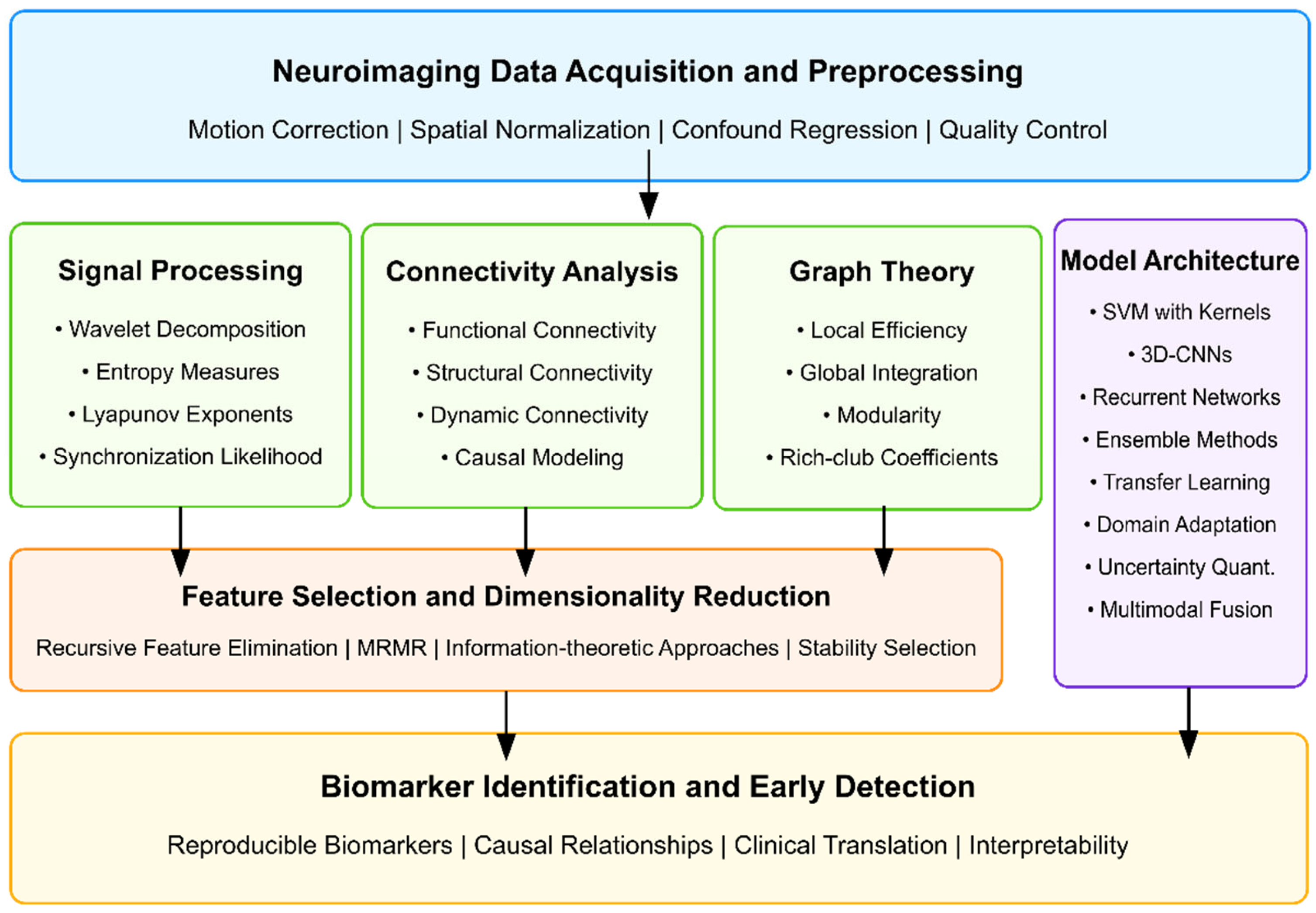 Neuroimaging Data Acquisition and Preprocessing

Motion Correction | Spatial Normalization | Confound Regression | Quality Control

Signal Processing

• Wavelet Decomposition
• Entropy Measures
• Lyapunov Exponents
• Synchronization Likelihood

Connectivity Analysis

• Functional Connectivity
• Structural Connectivity
• Dynamic Connectivity
• Causal Modeling

Graph Theory

• Local Efficiency
• Global Integration
• Modularity
• Rich-club Coefficients

Model Architecture

• SVM with Kernels
• 3D-CNNs
• Recurrent Networks
• Ensemble Methods
• Transfer Learning
• Domain Adaptation
• Uncertainty Quant.
• Multimodal Fusion

Feature Selection and Dimensionality Reduction

Recursive Feature Elimination | MRMR | Information-theoretic Approaches | Stability Selection

Biomarker Identification and Early Detection

Reproducible Biomarkers | Causal Relationships | Clinical Translation | Interpretability